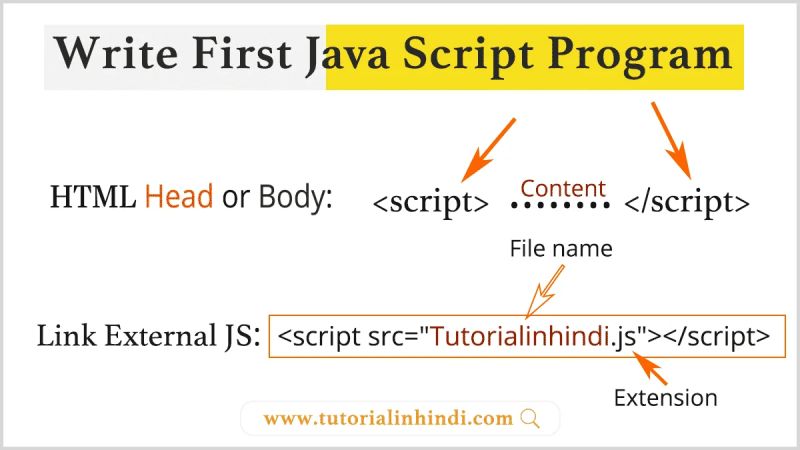 Write First Java Script Program

HTML Head or Body: <script> Content …….. </script>

File name

Link External JS: <script src="Tutorialinhindi.js"></script>

Extension

www.tutorialinhindi.com